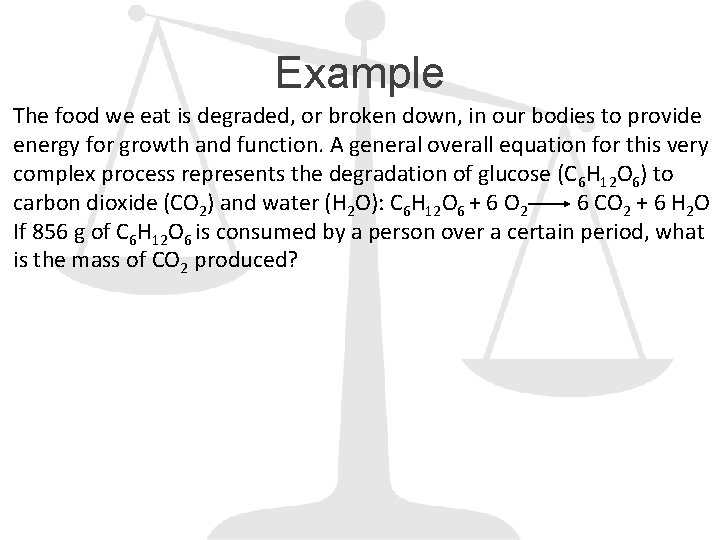 Example

The food we eat is degraded, or broken down, in our bodies to provide energy for growth and function. A general overall equation for this very complex process represents the degradation of glucose ($C_6H_{12}O_6$) to carbon dioxide ($CO_2$) and water ($H_2O$): $C_6H_{12}O_6 + 6\ O_2 \longrightarrow 6\ CO_2 + 6\ H_2O$
If 856 g of $C_6H_{12}O_6$ is consumed by a person over a certain period, what is the mass of $CO_2$ produced?